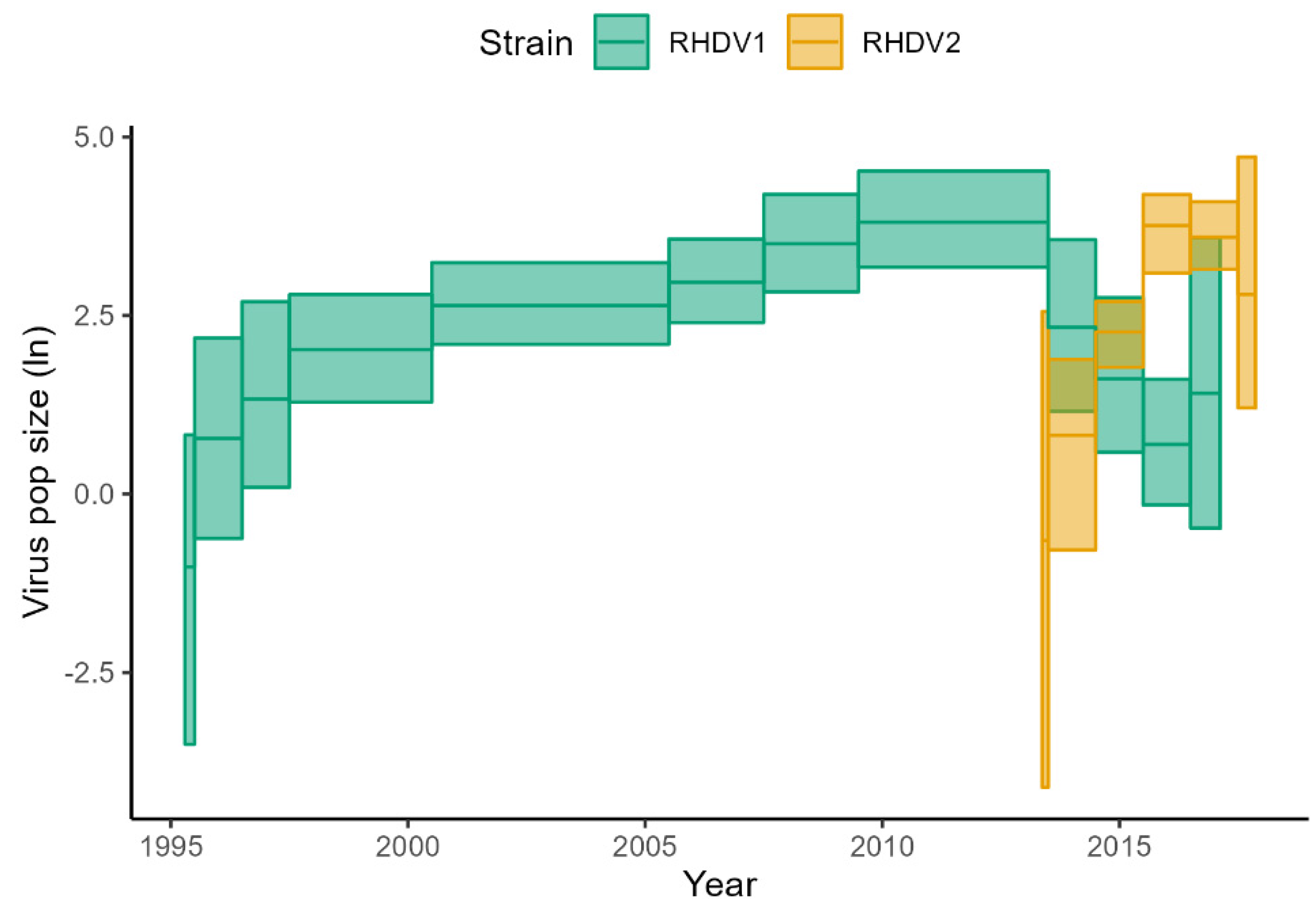 Strain RHDV1 RHDV2

Virus pop size (ln)

5.0
2.5
0.0
-2.5

1995
2000
2005
2010
2015

Year